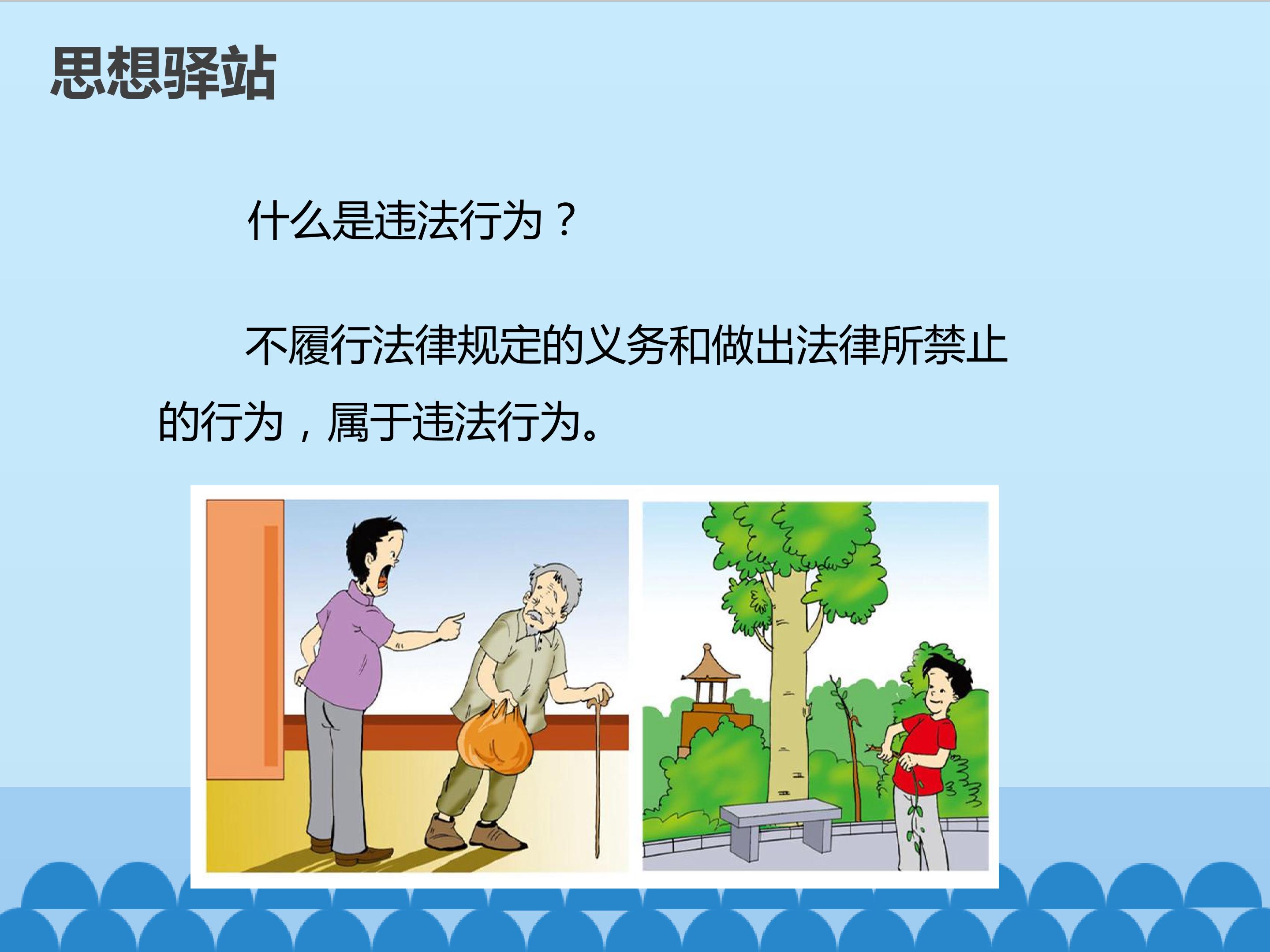 思想驿站

什么是违法行为？

不履行法律规定的义务和做出法律所禁止的行为，属于违法行为。